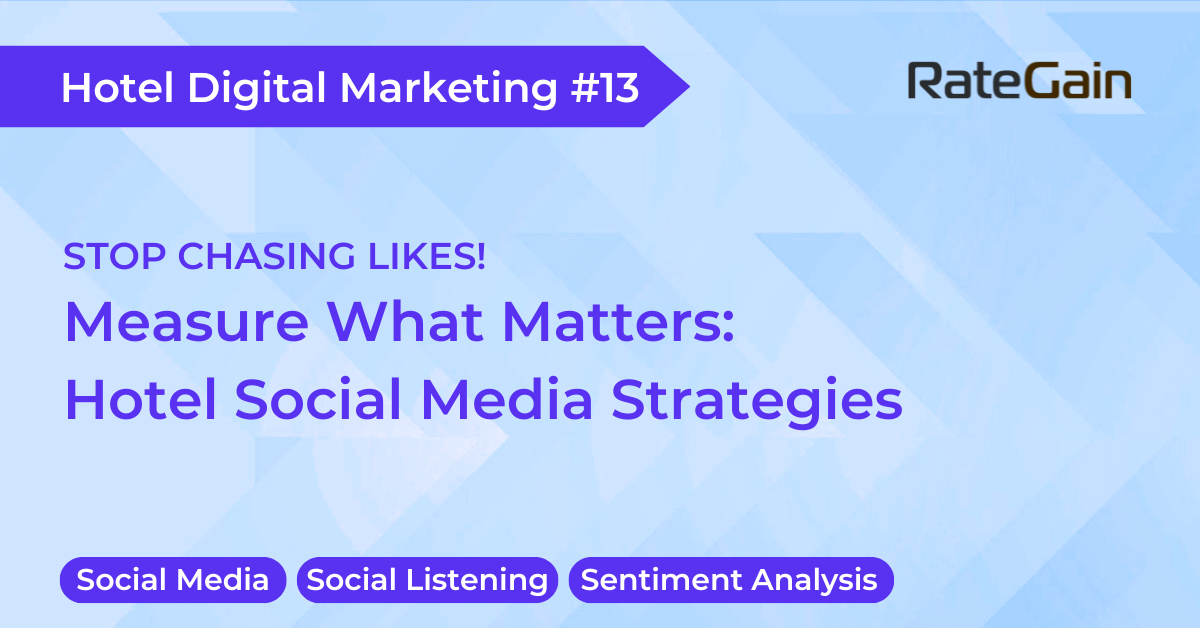 Hotel Digital Marketing #13

RateGain

STOP CHASING LIKES!

Measure What Matters: Hotel Social Media Strategies

Social Media

Social Listening

Sentiment Analysis